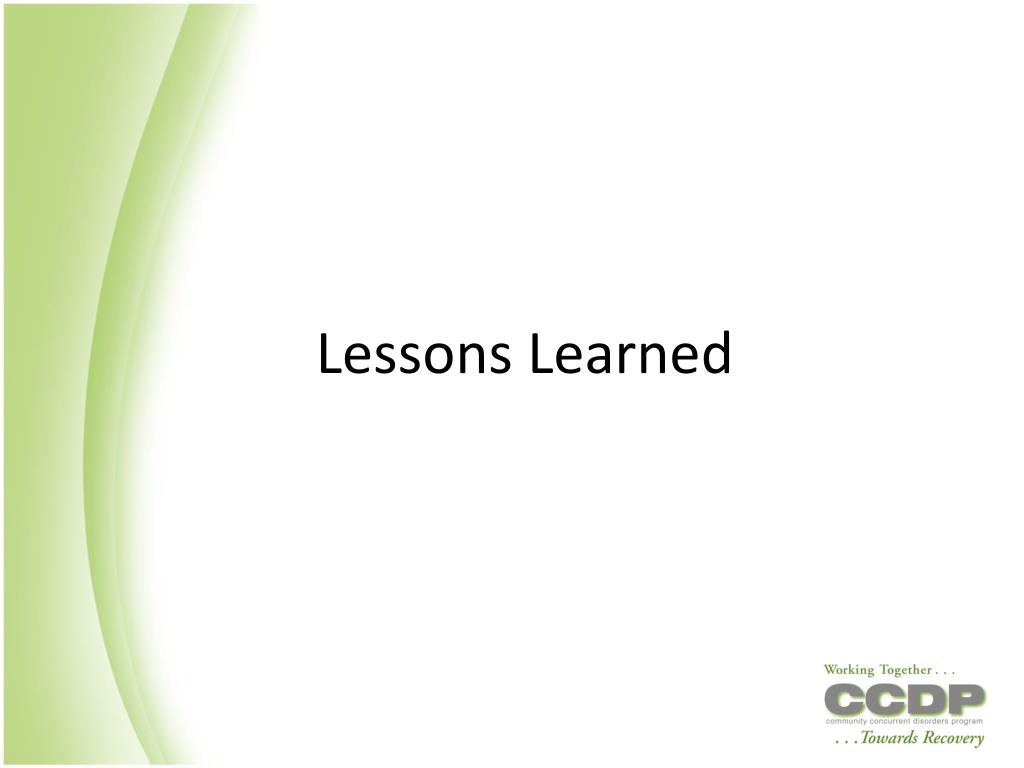 Lessons Learned

Working Together . . .
CCDP
community concurrent disorders program
. . . Towards Recovery